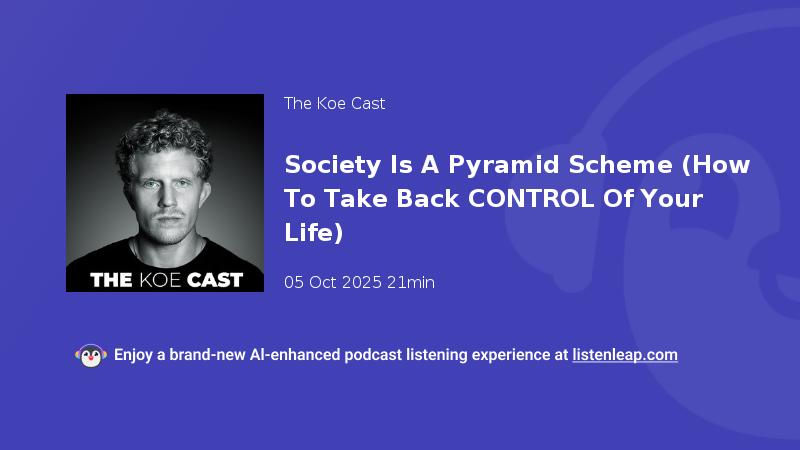 THE KOE CAST

The Koe Cast

Society Is A Pyramid Scheme (How To Take Back CONTROL Of Your Life)

05 Oct 2025 21min

Enjoy a brand-new AI-enhanced podcast listening experience at listenleap.com